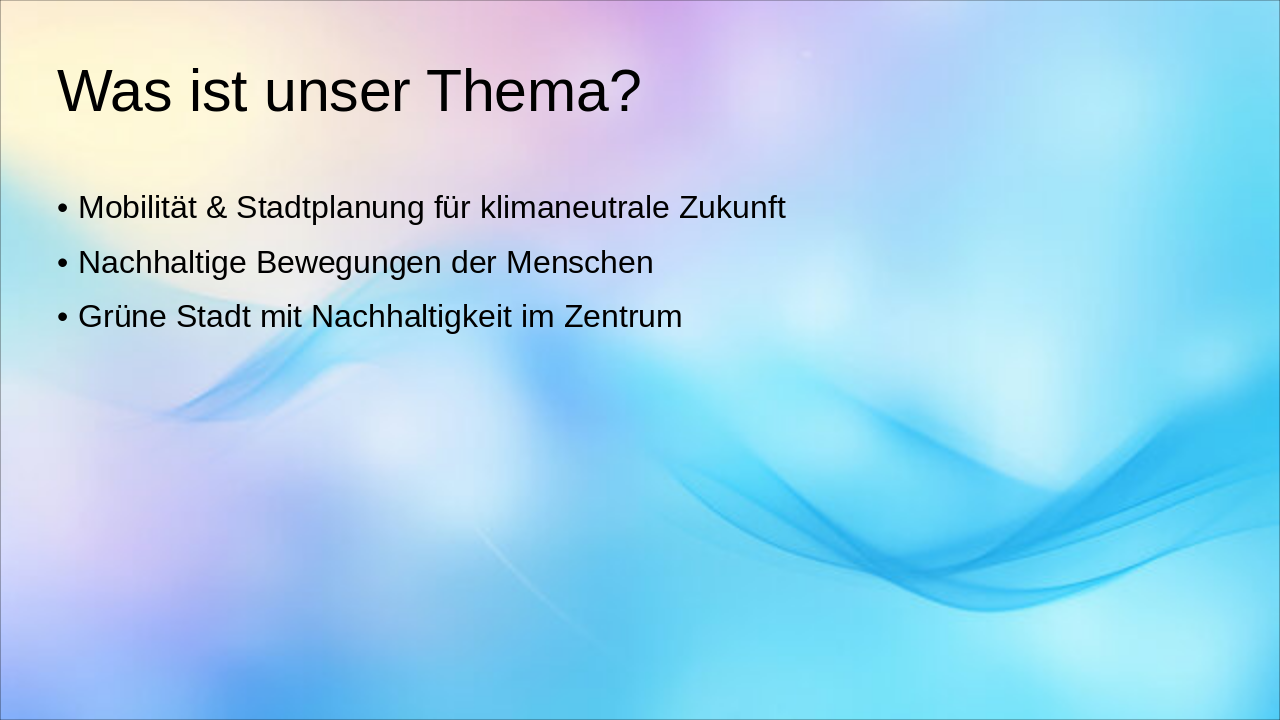 Was ist unser Thema?

• Mobilität & Stadtplanung für klimaneutrale Zukunft
• Nachhaltige Bewegungen der Menschen
• Grüne Stadt mit Nachhaltigkeit im Zentrum